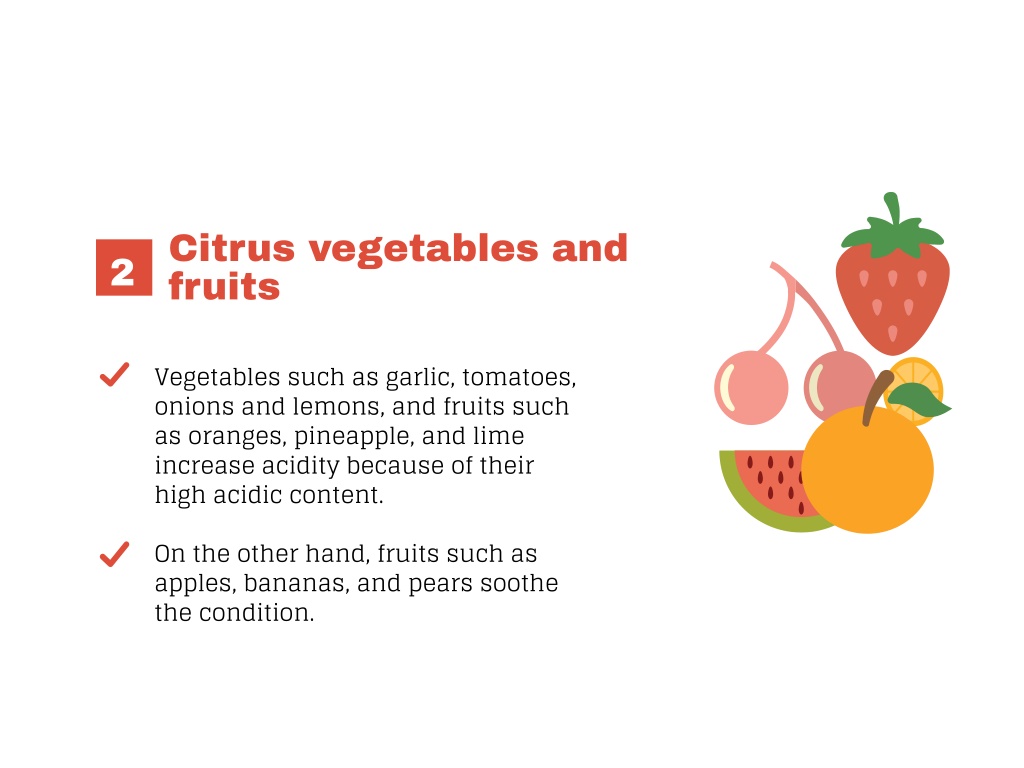 2 Citrus vegetables and fruits

Vegetables such as garlic, tomatoes, onions and lemons, and fruits such as oranges, pineapple, and lime increase acidity because of their high acidic content.

On the other hand, fruits such as apples, bananas, and pears soothe the condition.